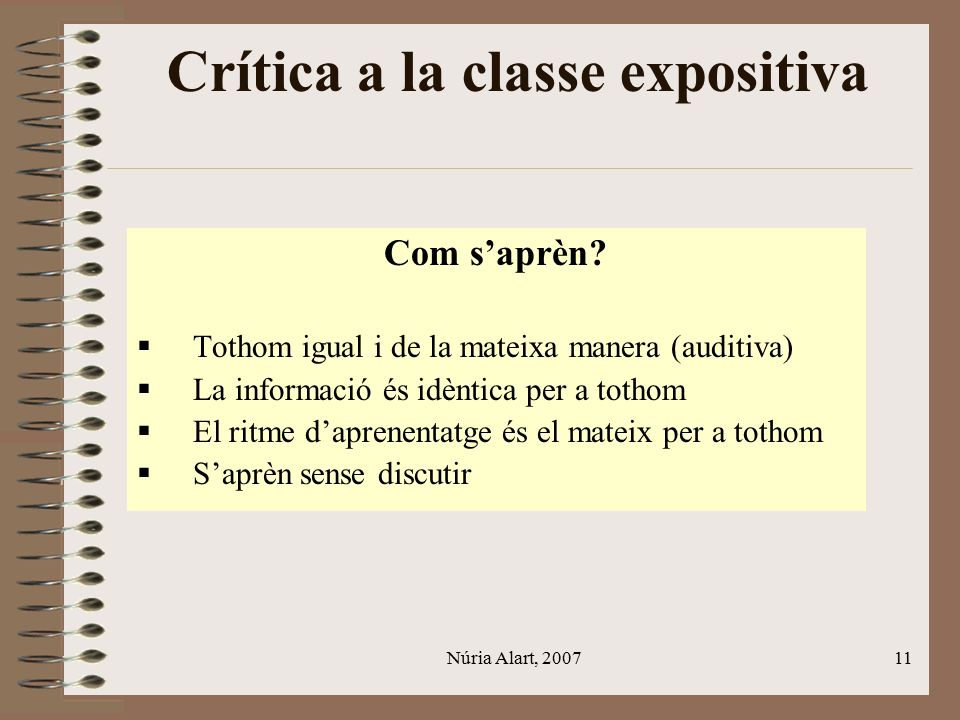 Crítica a la classe expositiva

Com s’aprèn?

▪ Tothom igual i de la mateixa manera (auditiva)
▪ La informació és idèntica per a tothom
▪ El ritme d’aprenentatge és el mateix per a tothom
▪ S’aprèn sense discutir

Núria Alart, 2007

11